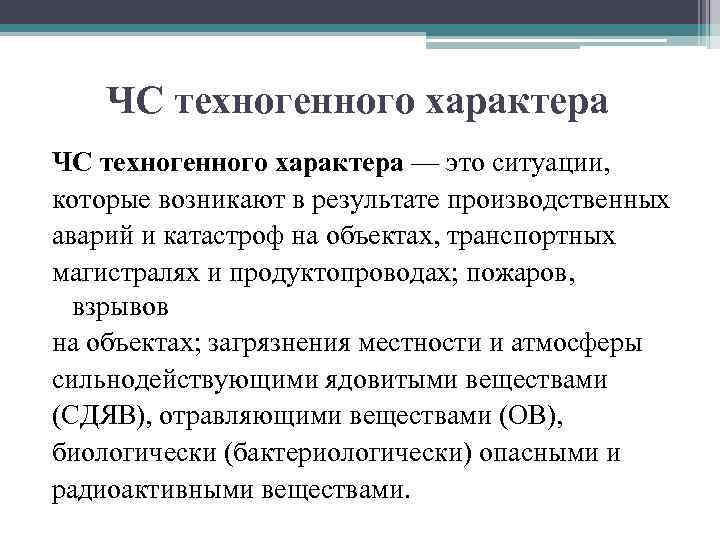 ЧС техногенного характера

ЧС техногенного характера — это ситуации, которые возникают в результате производственных аварий и катастроф на объектах, транспортных магистралях и продуктопроводах; пожаров, взрывов
на объектах; загрязнения местности и атмосферы сильнодействующими ядовитыми веществами (СДЯВ), отравляющими веществами (ОВ), биологически (бактериологически) опасными и радиоактивными веществами.